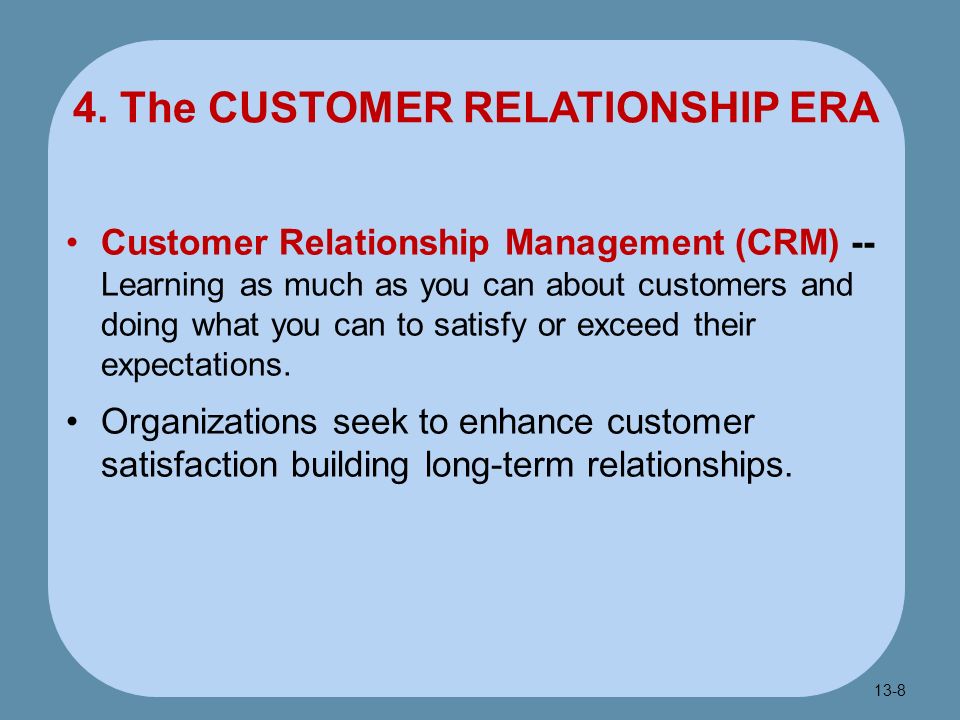 4. The CUSTOMER RELATIONSHIP ERA

• Customer Relationship Management (CRM) -- Learning as much as you can about customers and doing what you can to satisfy or exceed their expectations.

• Organizations seek to enhance customer satisfaction building long-term relationships.

13-8